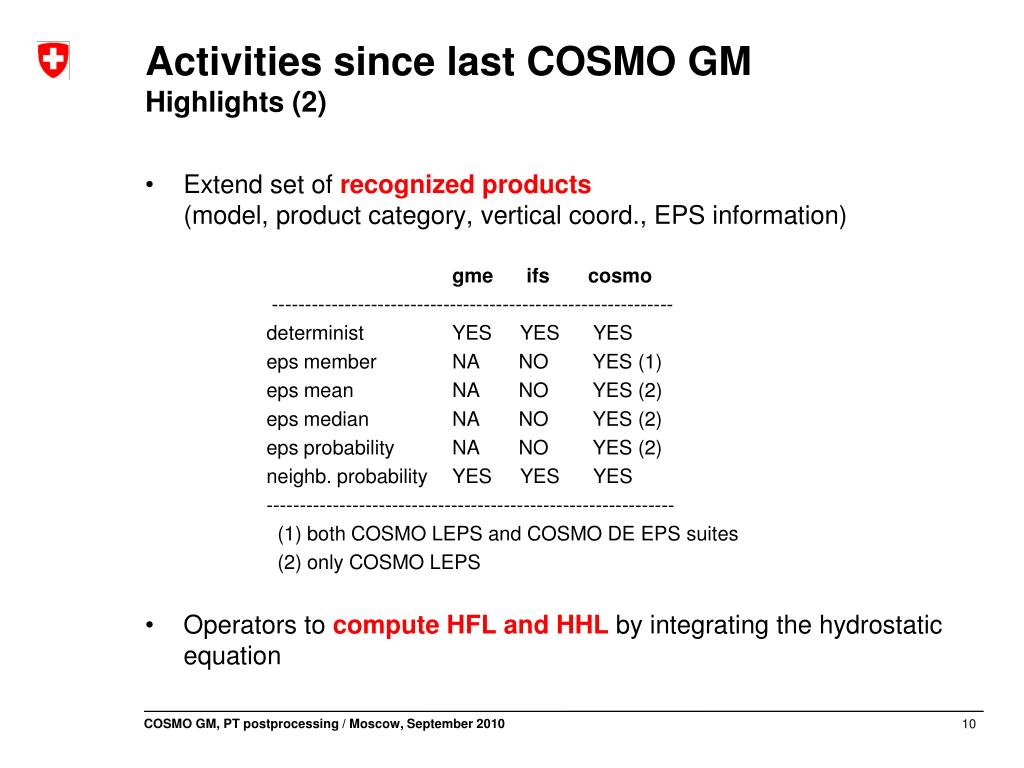 Activities since last COSMO GM
Highlights (2)

• Extend set of recognized products
(model, product category, vertical coord., EPS information)

| | gme | ifs | cosmo |
|---|---|---|---|
| determinist | YES | YES | YES |
| eps member | NA | NO | YES (1) |
| eps mean | NA | NO | YES (2) |
| eps median | NA | NO | YES (2) |
| eps probability | NA | NO | YES (2) |
| neighb. probability | YES | YES | YES |

(1) both COSMO LEPS and COSMO DE EPS suites
(2) only COSMO LEPS

• Operators to compute HFL and HHL by integrating the hydrostatic equation

COSMO GM, PT postprocessing / Moscow, September 2010

10